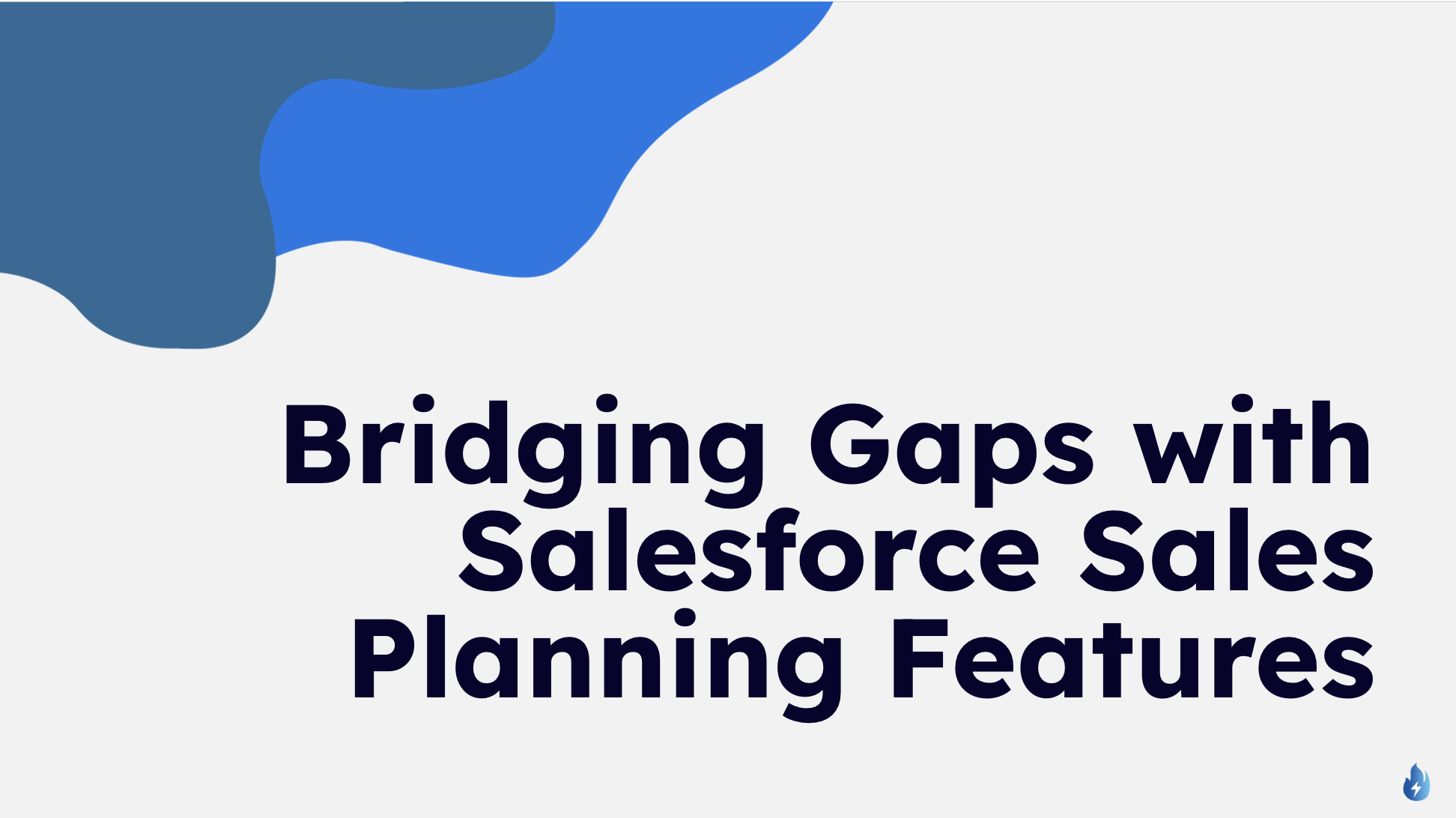 Bridging Gaps with Salesforce Sales Planning Features